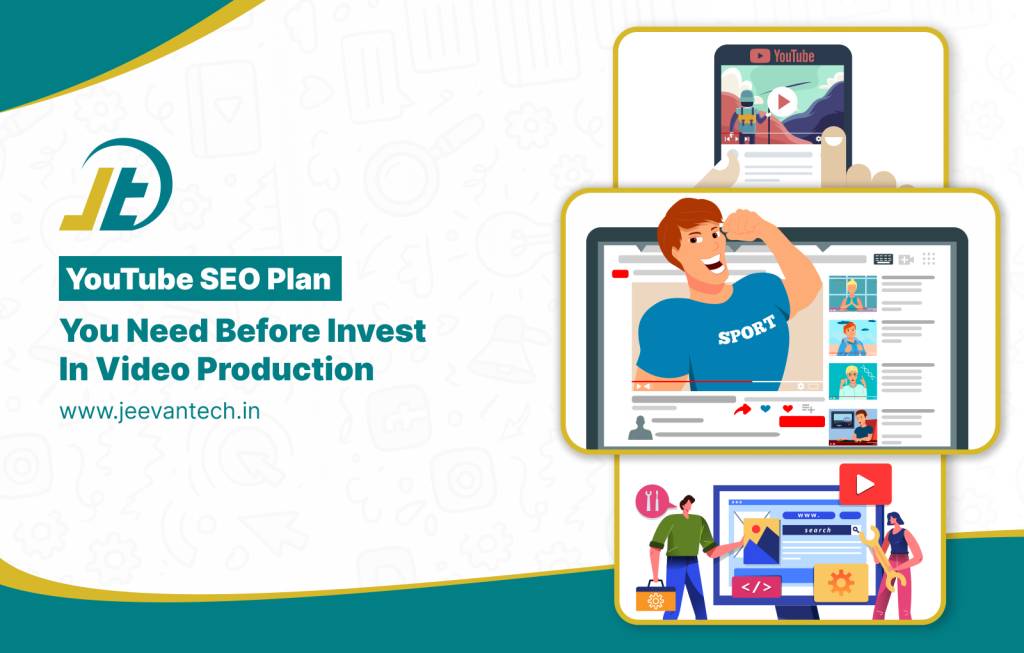 JT

YouTube SEO Plan

You Need Before Invest In Video Production

www.jeevantech.in

YouTube

SPORT

www.

search

</>